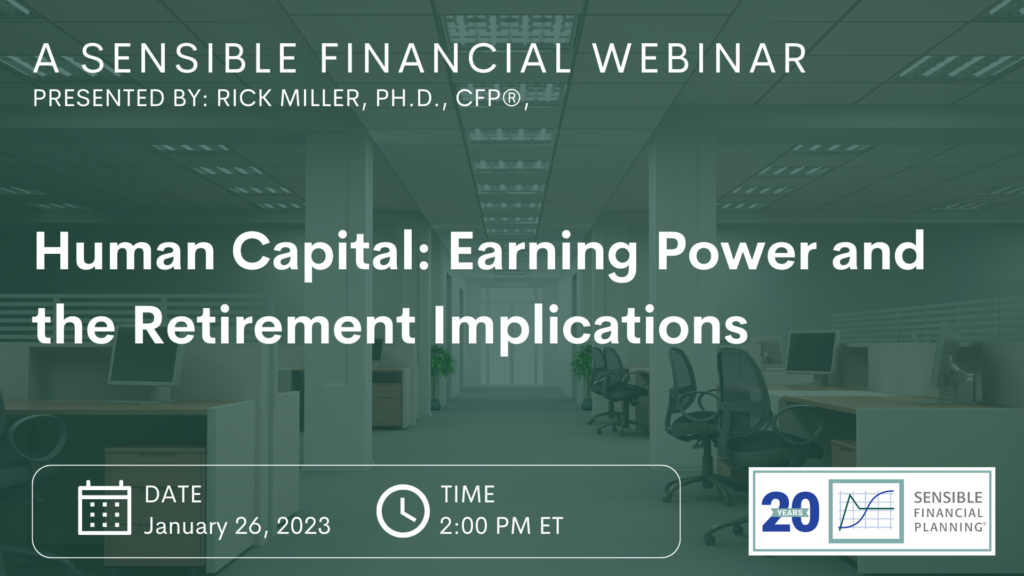 A SENSIBLE FINANCIAL WEBINAR
PRESENTED BY: RICK MILLER, PH.D., CFP®,

Human Capital: Earning Power and the Retirement Implications

DATE
January 26, 2023

TIME
2:00 PM ET

20 YEARS

SENSIBLE FINANCIAL PLANNING®